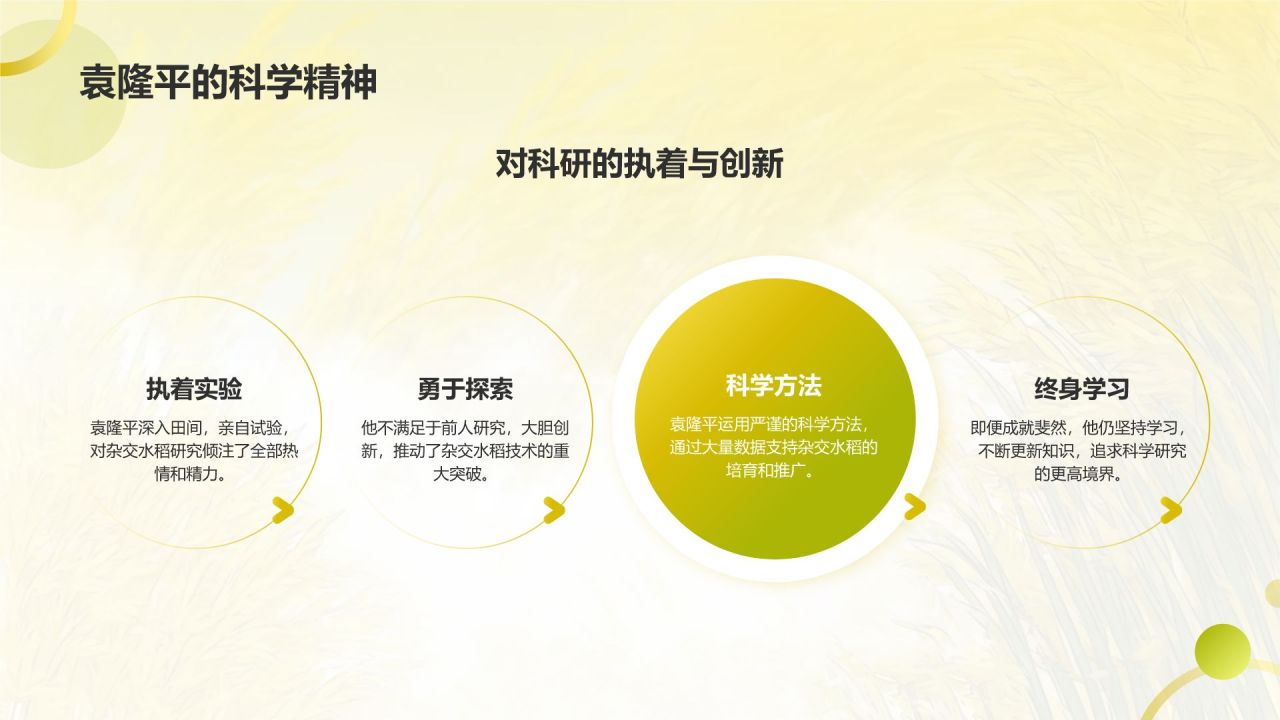 袁隆平的科学精神

对科研的执着与创新

执着实验

袁隆平深入田间，亲自试验，对杂交水稻研究倾注了全部热情和精力。

勇于探索

他不满足于前人研究，大胆创新，推动了杂交水稻技术的重大突破。

科学方法

袁隆平运用严谨的科学方法，通过大量数据支持杂交水稻的培育和推广。

终身学习

即便成就斐然，他仍坚持学习，不断更新知识，追求科学研究的更高境界。